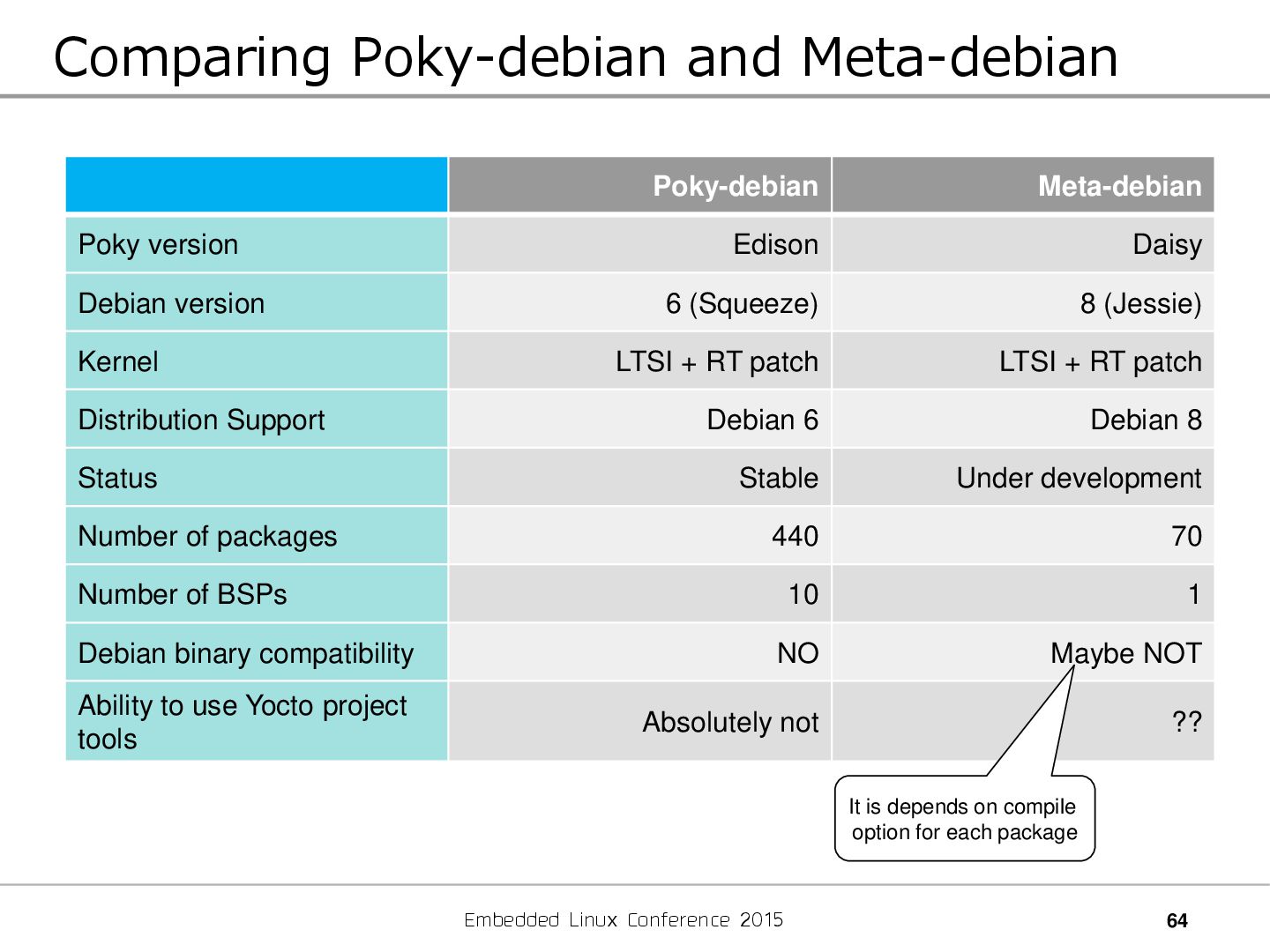 Comparing Poky-debian and Meta-debian

| | Poky-debian | Meta-debian |
|---|---|---|
| Poky version | Edison | Daisy |
| Debian version | 6 (Squeeze) | 8 (Jessie) |
| Kernel | LTSI + RT patch | LTSI + RT patch |
| Distribution Support | Debian 6 | Debian 8 |
| Status | Stable | Under development |
| Number of packages | 440 | 70 |
| Number of BSPs | 10 | 1 |
| Debian binary compatibility | NO | Maybe NOT |
| Ability to use Yocto project tools | Absolutely not | ?? |

It is depends on compile option for each package

Embedded Linux Conference 2015

64